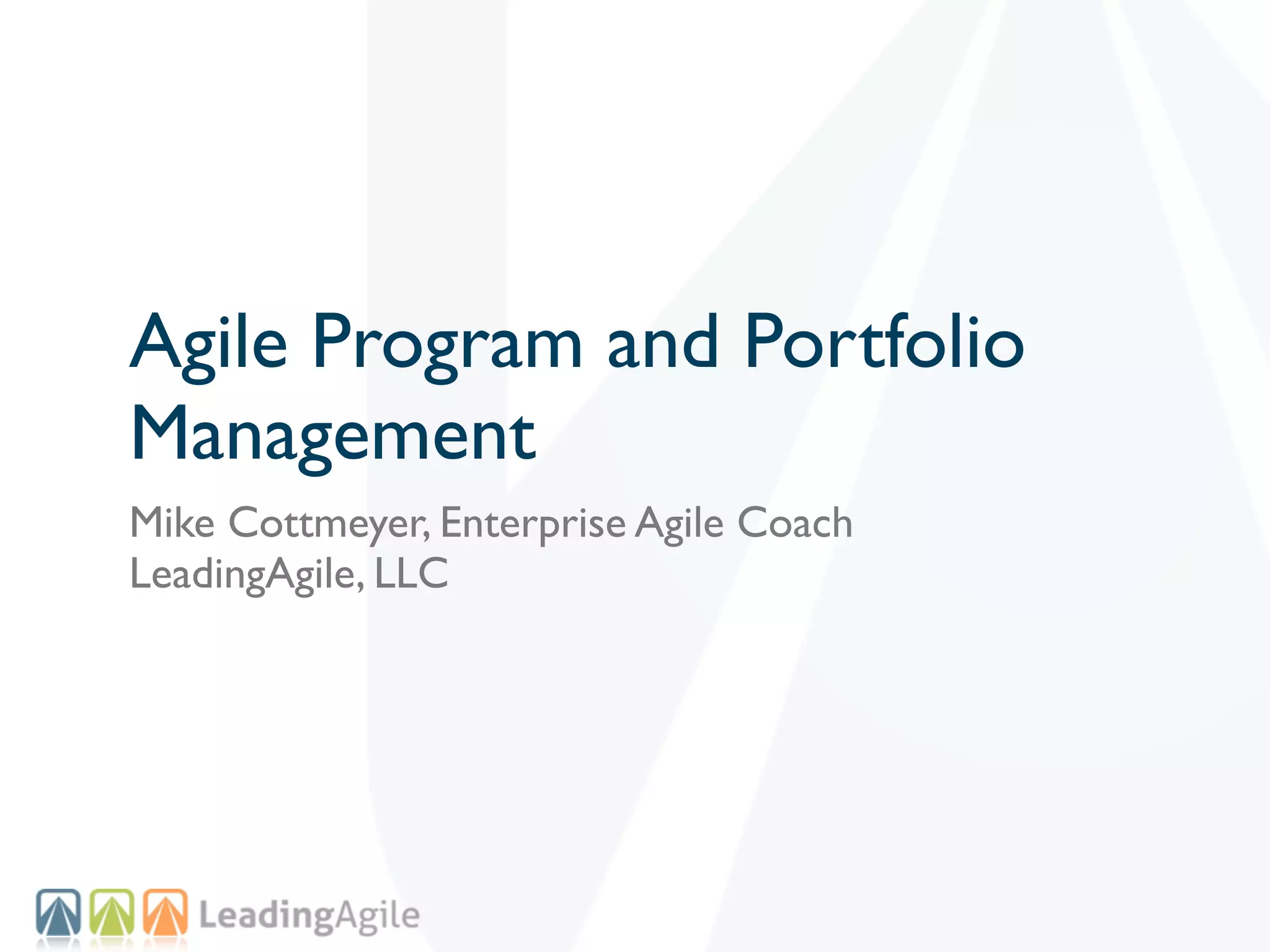 Agile Program and Portfolio Management

Mike Cottmeyer, Enterprise Agile Coach
LeadingAgile, LLC

LeadingAgile